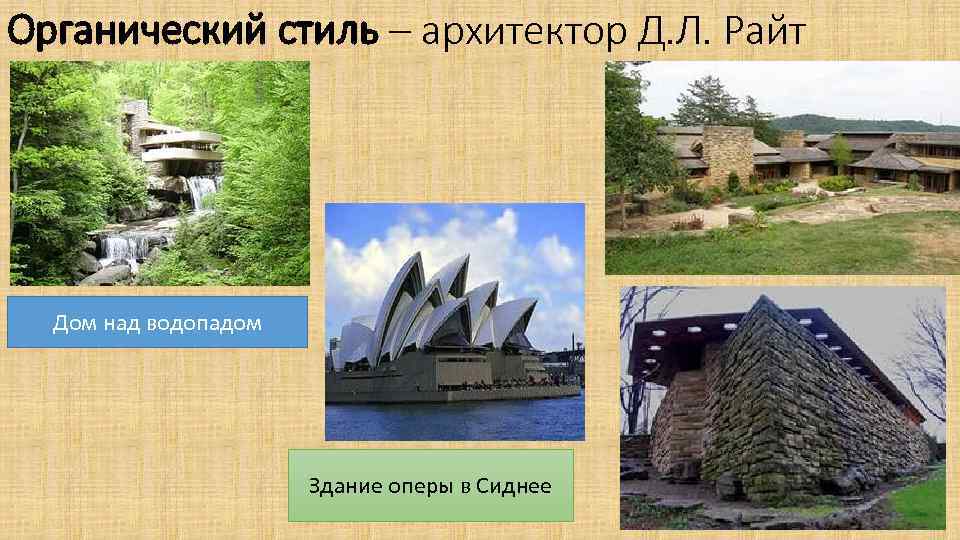 Органический стиль – архитектор Д.Л. Райт

Дом над водопадом

Здание оперы в Сиднее